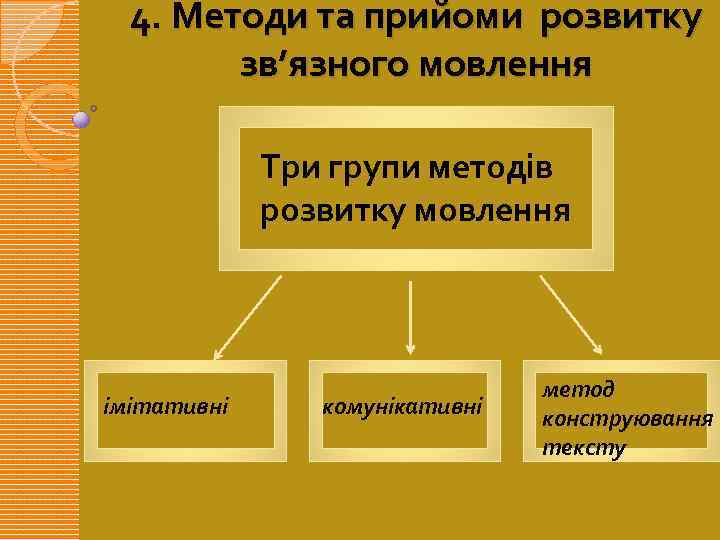 4. Методи та прийоми розвитку зв’язного мовлення

Три групи методів розвитку мовлення

імітативні

комунікативні

метод конструювання тексту